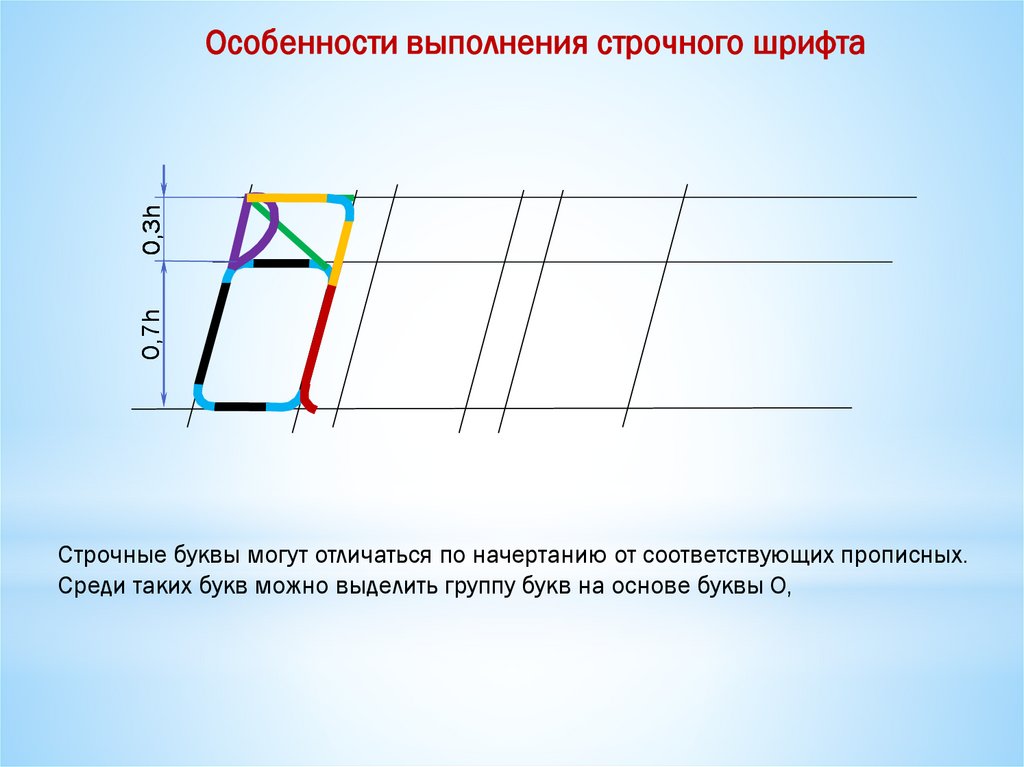 Особенности выполнения строчного шрифта

0,3h

0,7h

Строчные буквы могут отличаться по начертанию от соответствующих прописных. Среди таких букв можно выделить группу букв на основе буквы О,